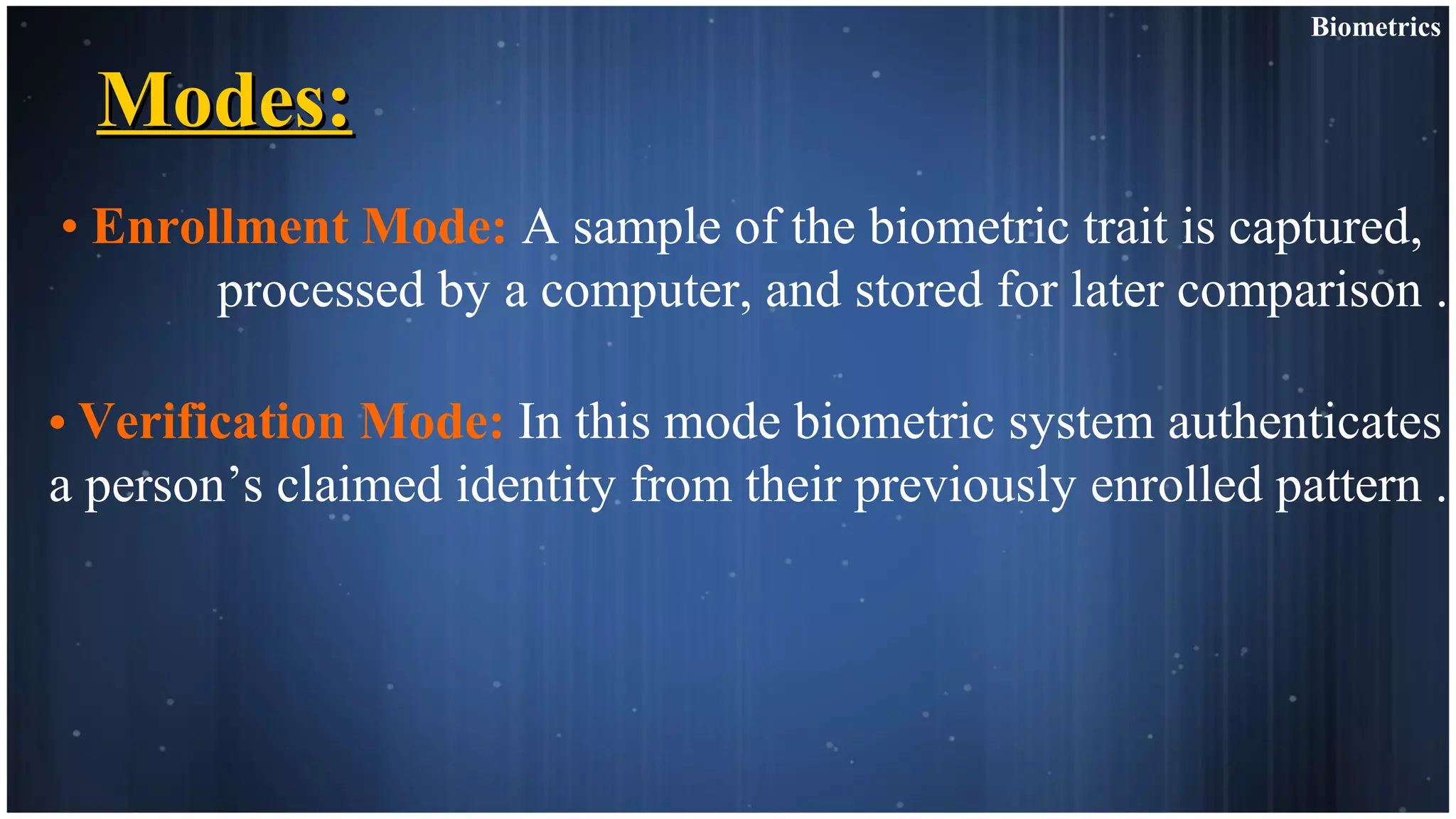 Biometrics

Modes:

• Enrollment Mode: A sample of the biometric trait is captured, processed by a computer, and stored for later comparison .

• Verification Mode: In this mode biometric system authenticates a person’s claimed identity from their previously enrolled pattern .